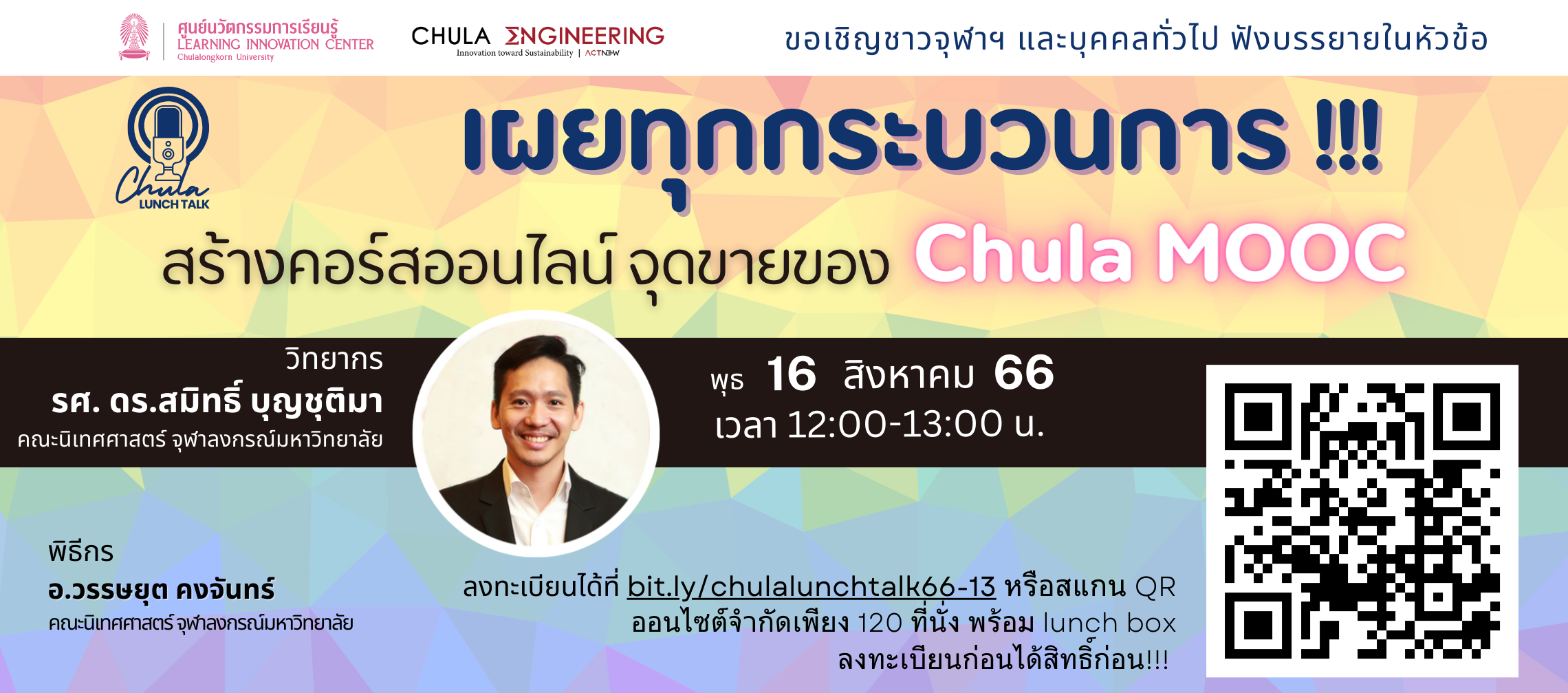 ศูนย์นวัตกรรมการเรียนรู้
LEARNING INNOVATION CENTER
Chulalongkorn University

CHULA ΣNGINEERING
Innovation toward Sustainability | ACTNOW

ขอเชิญชาวจุฬาฯ และบุคคลทั่วไป ฟังบรรยายในหัวข้อ

Chula LUNCH TALK

เผยทุกกระบวนการ !!!

สร้างคอร์สออนไลน์ จุดขายของ Chula MOOC

วิทยากร
รศ. ดร.สมิทธิ์ บุญชุติมา
คณะนิเทศศาสตร์ จุฬาลงกรณ์มหาวิทยาลัย

พุธ 16 สิงหาคม 66
เวลา 12:00-13:00 น.

พิธีกร
อ.วรรษยุต คงจันทร์
คณะนิเทศศาสตร์ จุฬาลงกรณ์มหาวิทยาลัย

ลงทะเบียนได้ที่ bit.ly/chulalunchtalk66-13 หรือสแกน QR
ออนไซต์จำกัดเพียง 120 ที่นั่ง พร้อม lunch box
ลงทะเบียนก่อนได้สิทธิ์ก่อน!!!